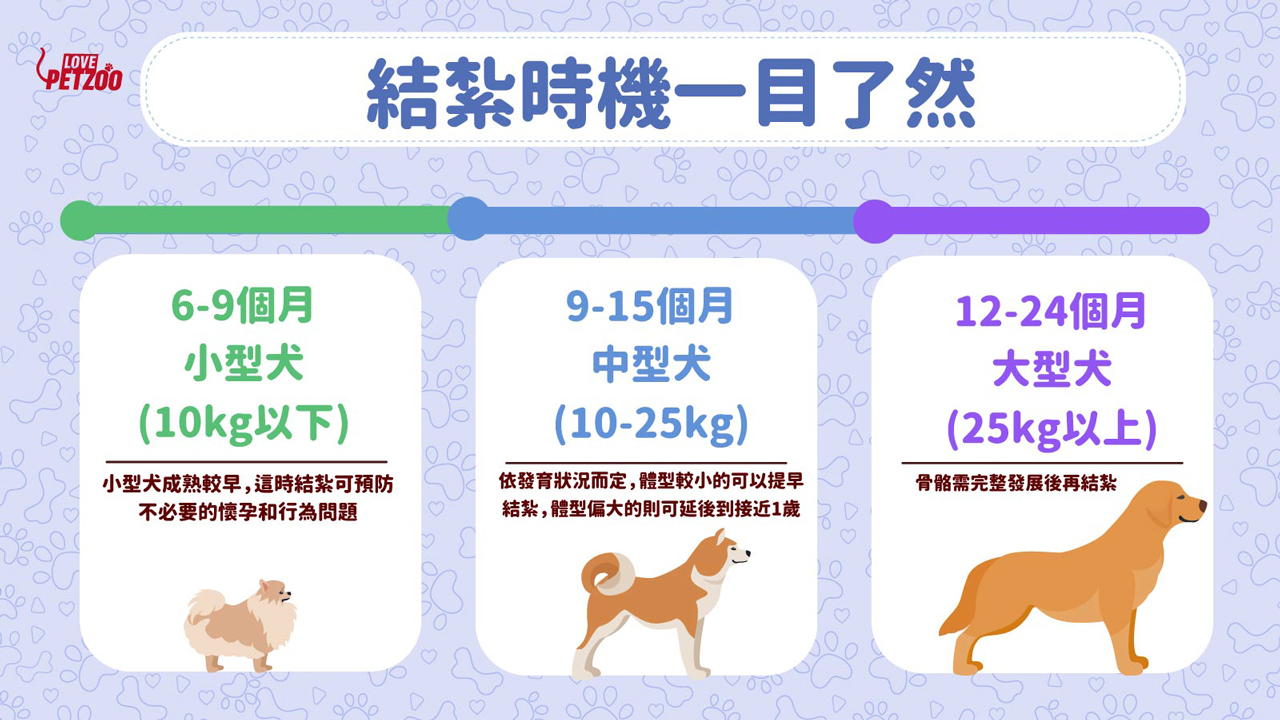 LOVE PETZOO

結紮時機一目了然

6-9個月
小型犬
(10kg以下)

小型犬成熟較早，這時結紮可預防不必要的懷孕和行為問題

9-15個月
中型犬
(10-25kg)

依發育狀況而定，體型較小的可以提早結紮，體型偏大的則可延後到接近1歲

12-24個月
大型犬
(25kg以上)

骨骼需完整發展後再結紮